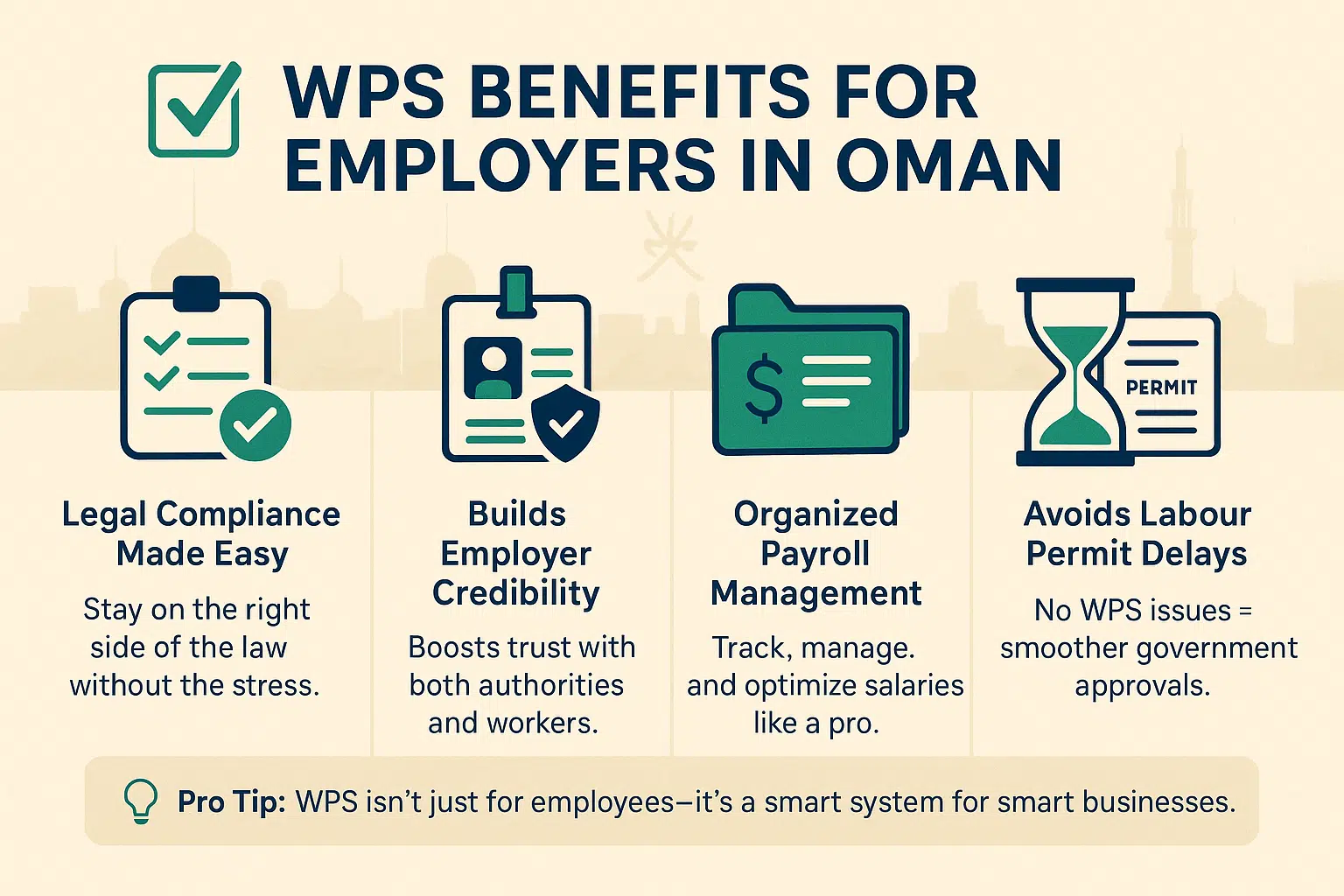 WPS BENEFITS FOR EMPLOYERS IN OMAN

$

PERMIT

Legal Compliance Made Easy

Stay on the right side of the law without the stress.

Builds Employer Credibility

Boosts trust with both authorities and workers.

Organized Payroll Management

Track, manage. and optimize salaries like a pro.

Avoids Labour Permit Delays

No WPS issues = smoother government approvals.

Pro Tip: WPS isn't just for employees—it's a smart system for smart businesses.